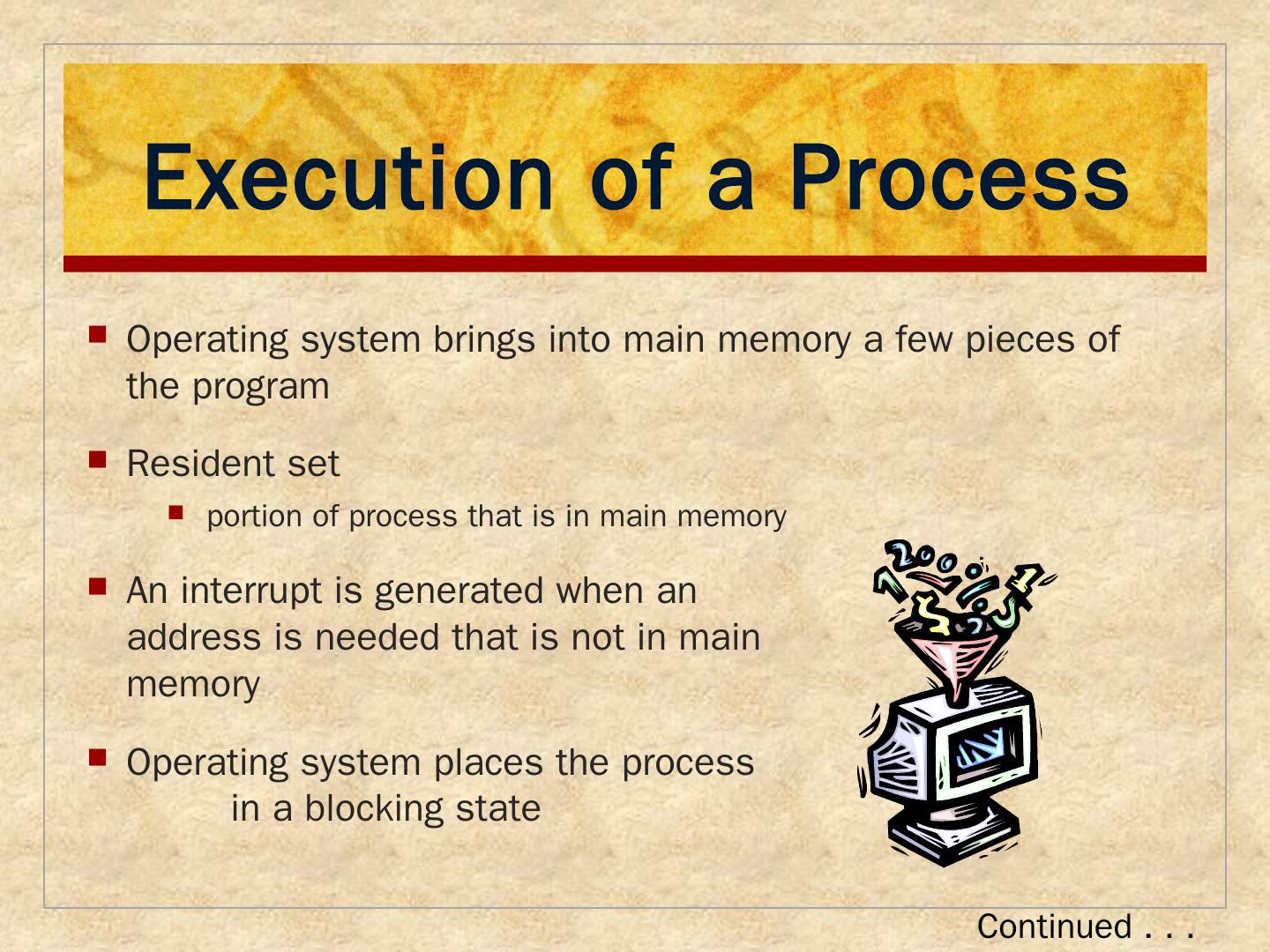 Execution of a Process

Operating system brings into main memory a few pieces of the program

Resident set

portion of process that is in main memory

An interrupt is generated when an address is needed that is not in main memory

Operating system places the process in a blocking state

Continued . . .